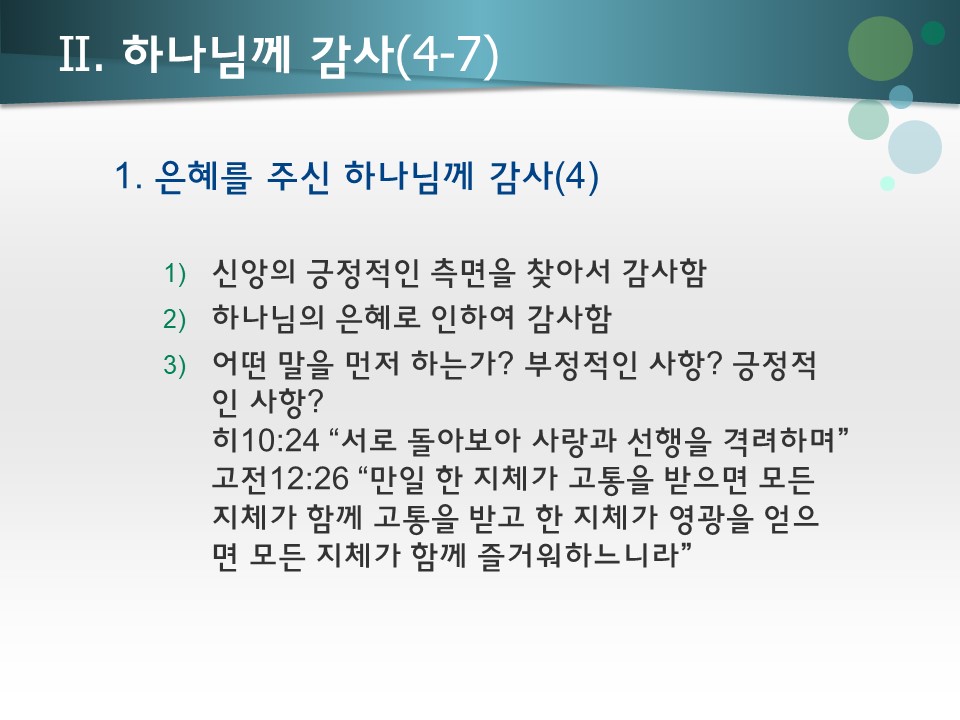 II. 하나님께 감사(4-7)

1. 은혜를 주신 하나님께 감사(4)

1) 신앙의 긍정적인 측면을 찾아서 감사함

2) 하나님의 은혜로 인하여 감사함

3) 어떤 말을 먼저 하는가? 부정적인 사항? 긍정적인 사항?
히10:24 “서로 돌아보아 사랑과 선행을 격려하며”
고전12:26 “만일 한 지체가 고통을 받으면 모든 지체가 함께 고통을 받고 한 지체가 영광을 얻으면 모든 지체가 함께 즐거워하느니라”